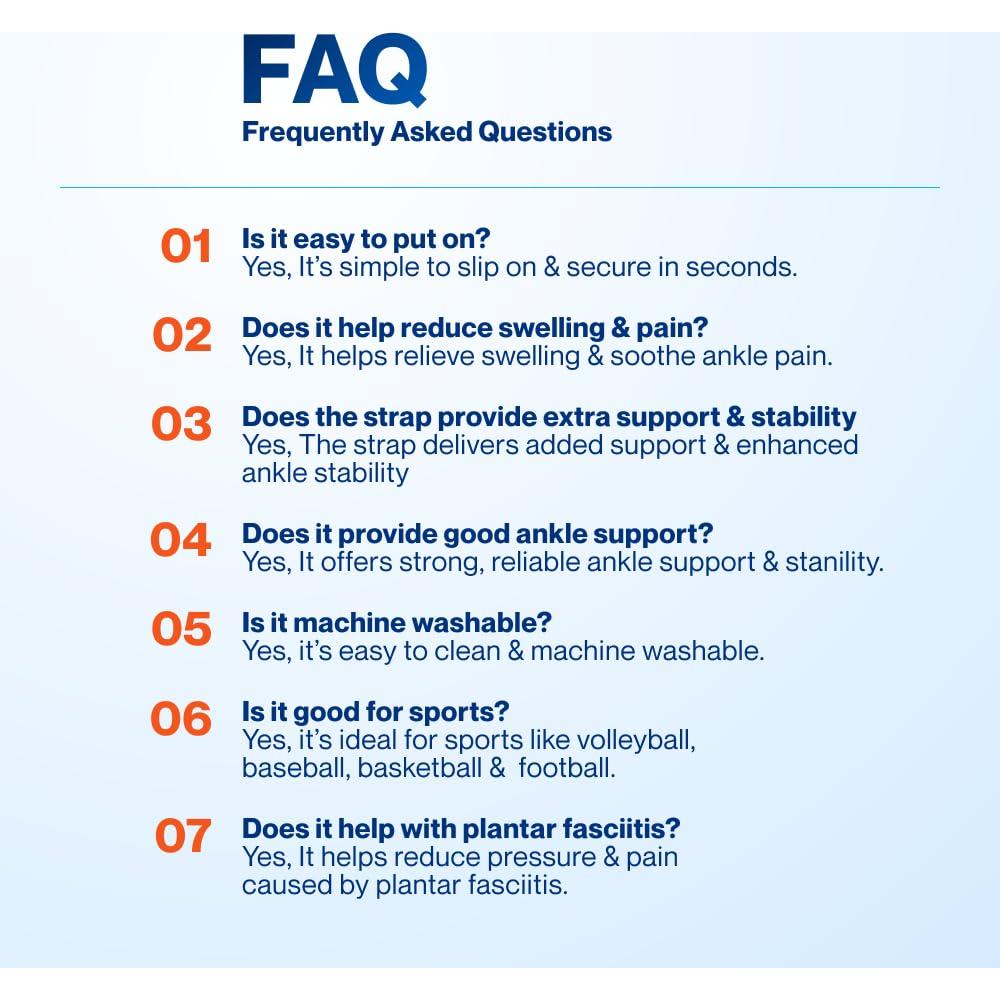 FAQ
Frequently Asked Questions

01 Is it easy to put on?
Yes, It's simple to slip on & secure in seconds.

02 Does it help reduce swelling & pain?
Yes, It helps relieve swelling & soothe ankle pain.

03 Does the strap provide extra support & stability
Yes, The strap delivers added support & enhanced ankle stability

04 Does it provide good ankle support?
Yes, It offers strong, reliable ankle support & stanility.

05 Is it machine washable?
Yes, it's easy to clean & machine washable.

06 Is it good for sports?
Yes, it's ideal for sports like volleyball, baseball, basketball & football.

07 Does it help with plantar fasciitis?
Yes, It helps reduce pressure & pain caused by plantar fasciitis.